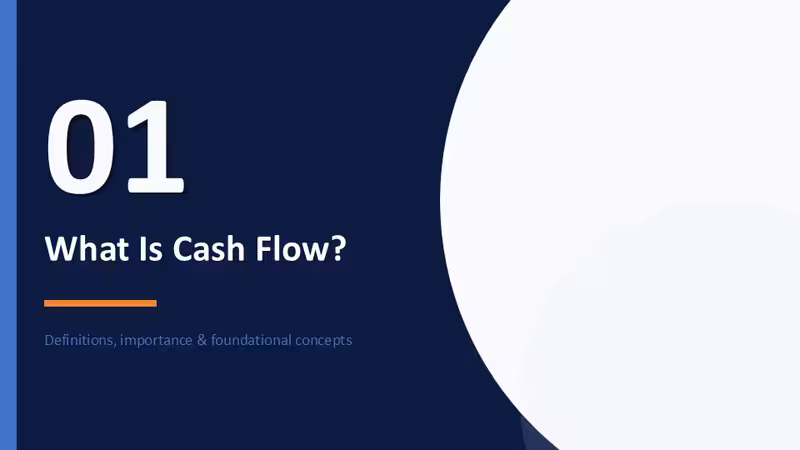 01

What Is Cash Flow?

Definitions, importance & foundational concepts